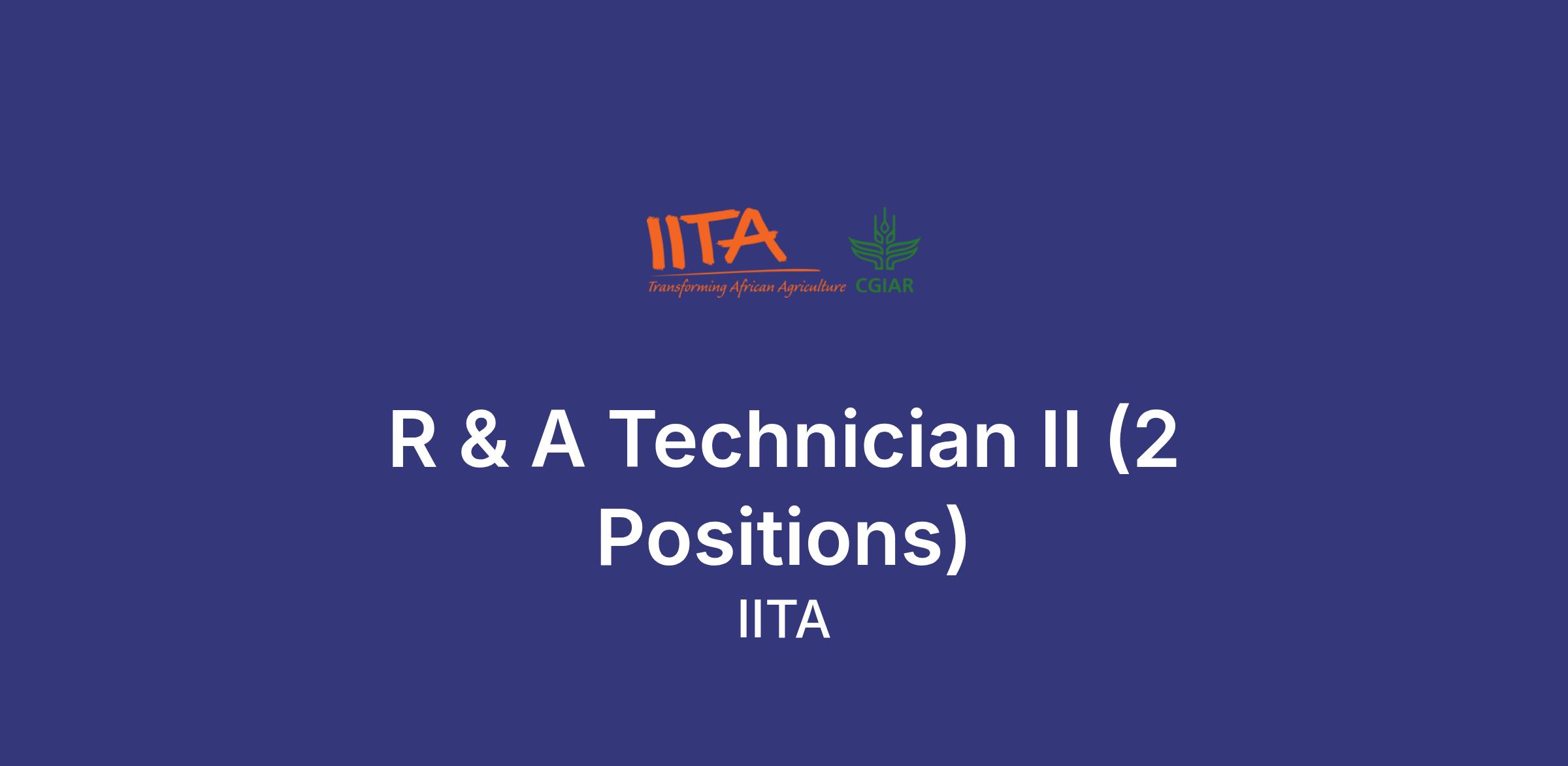 IITA
Transforming African Agriculture
CGIAR

R & A Technician II (2 Positions)

IITA